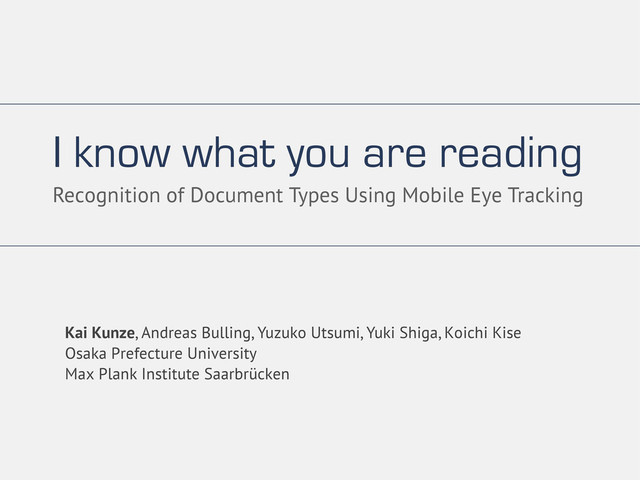 I know what you are reading

Recognition of Document Types Using Mobile Eye Tracking

Kai Kunze, Andreas Bulling, Yuzuko Utsumi, Yuki Shiga, Koichi Kise
Osaka Prefecture University
Max Plank Institute Saarbrücken